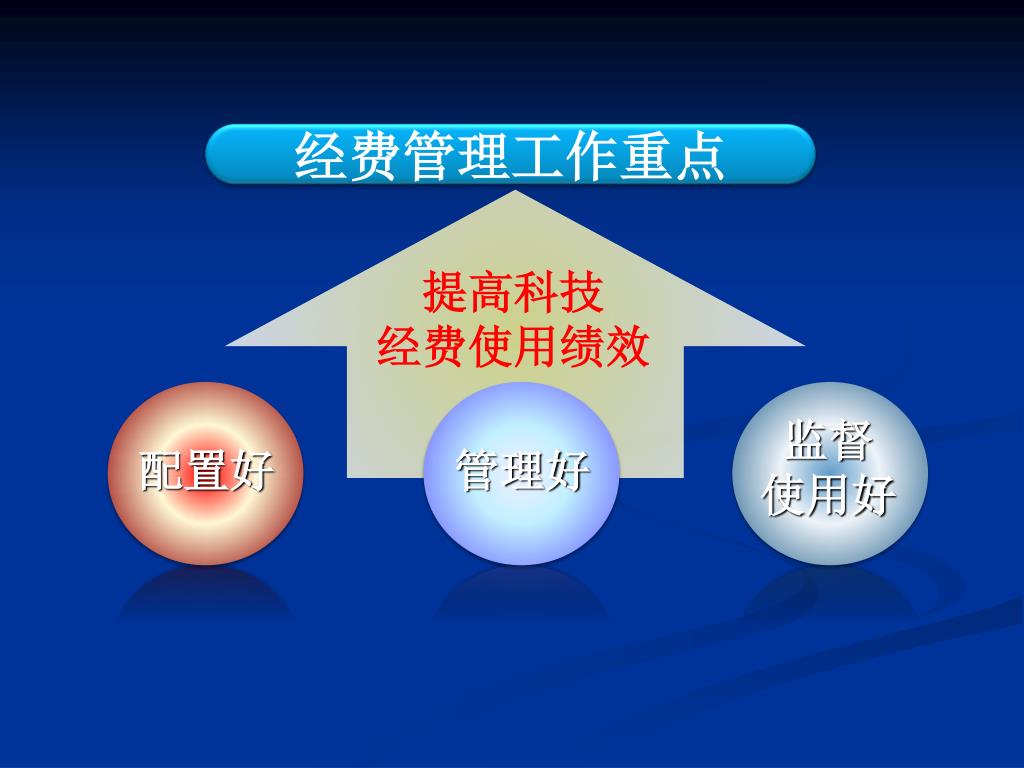 经费管理工作重点

提高科技
经费使用绩效

配置好

管理好

监督
使用好